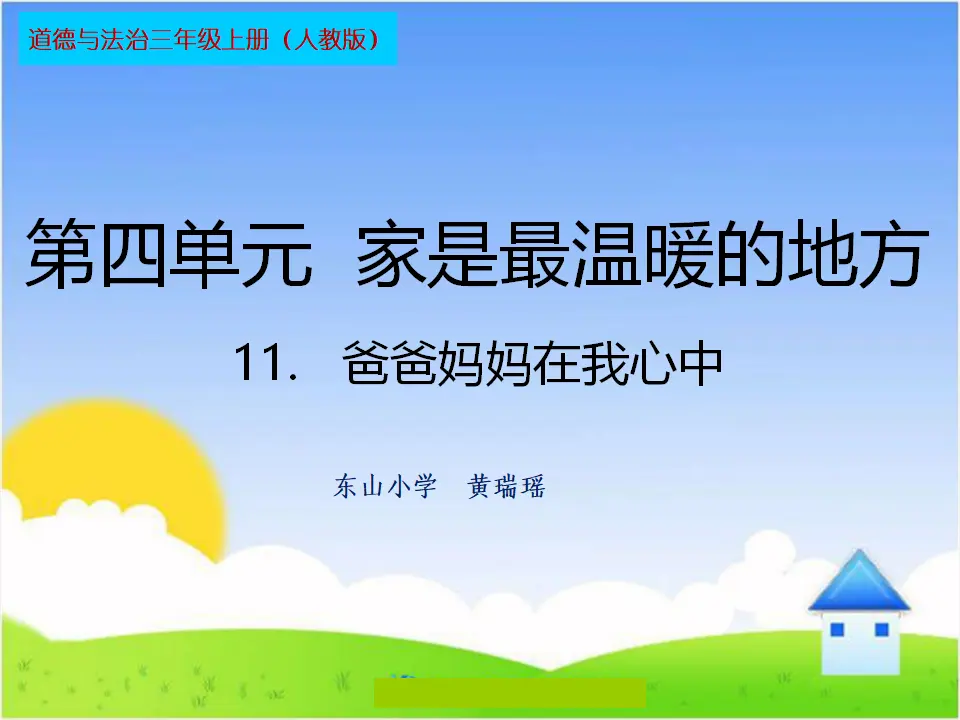 道德与法治三年级上册（人教版）

第四单元 家是最温暖的地方

11. 爸爸妈妈在我心中

东山小学 黄瑞瑶